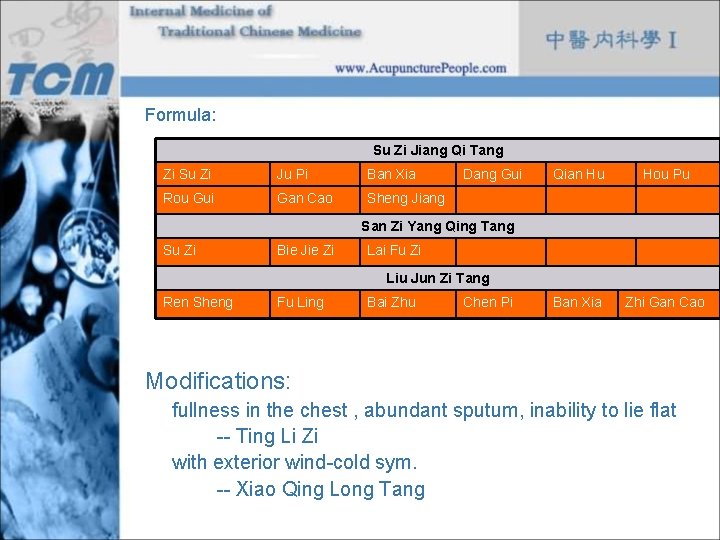 TCM

Internal Medicine of Traditional Chinese Medicine

www.AcupuncturePeople.com

中醫內科學 I

Formula:

| Su Zi Jiang Qi Tang | | | | | |
|---|---|---|---|---|---|
| Zi Su Zi | Ju Pi | Ban Xia | Dang Gui | Qian Hu | Hou Pu |
| Rou Gui | Gan Cao | Sheng Jiang | | | |
| San Zi Yang Qing Tang | | | | | |
| Su Zi | Bie Jie Zi | Lai Fu Zi | | | |
| Liu Jun Zi Tang | | | | | |
| Ren Sheng | Fu Ling | Bai Zhu | Chen Pi | Ban Xia | Zhi Gan Cao |

Modifications:

fullness in the chest , abundant sputum, inability to lie flat
-- Ting Li Zi
with exterior wind-cold sym.
-- Xiao Qing Long Tang